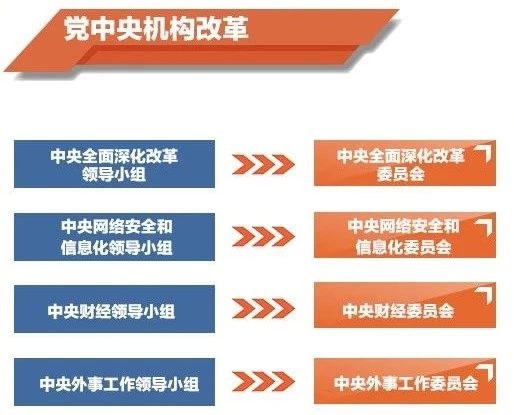 党中央机构改革

中央全面深化改革领导小组

中央全面深化改革委员会

中央网络安全和信息化领导小组

中央网络安全和信息化委员会

中央财经领导小组

中央财经委员会

中央外事工作领导小组

中央外事工作委员会